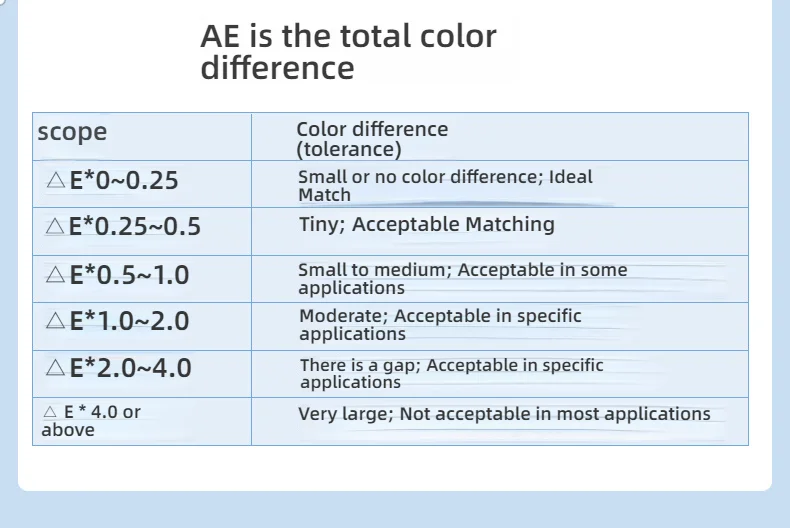 AE is the total color difference

| scope | Color difference (tolerance) |
|---|---|
| △E*0~0.25 | Small or no color difference; Ideal Match |
| △E*0.25~0.5 | Tiny; Acceptable Matching |
| △E*0.5~1.0 | Small to medium; Acceptable in some applications |
| △E*1.0~2.0 | Moderate; Acceptable in specific applications |
| △E*2.0~4.0 | There is a gap; Acceptable in specific applications |
| △ E * 4.0 or above | Very large; Not acceptable in most applications |